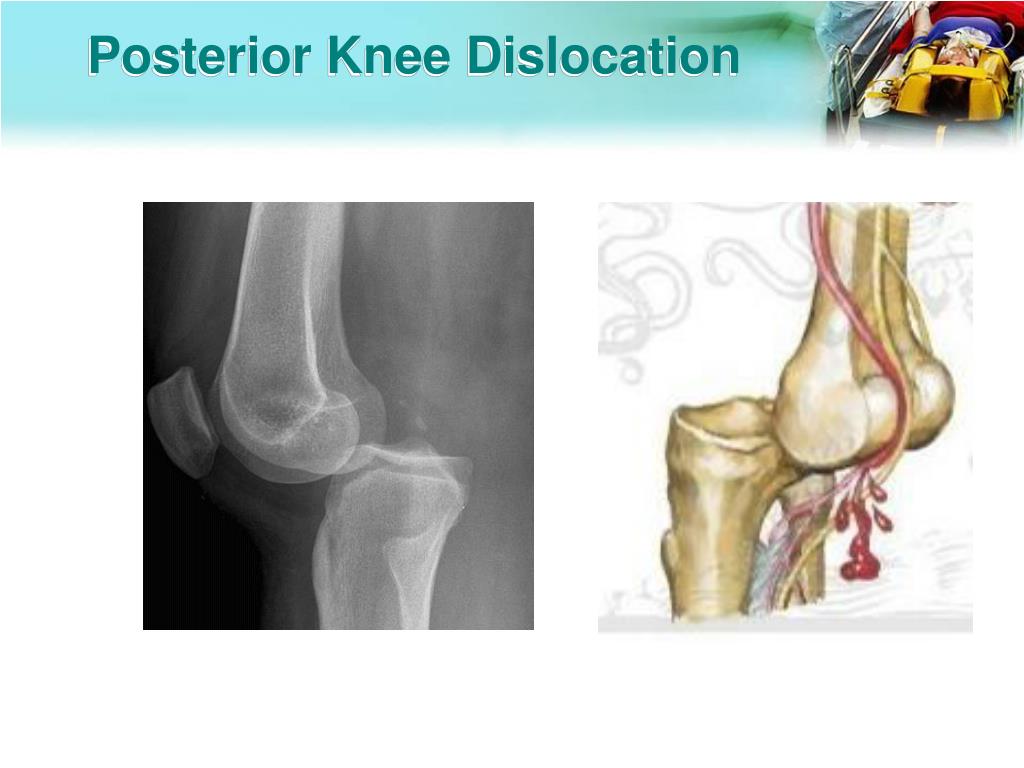 Posterior Knee Dislocation